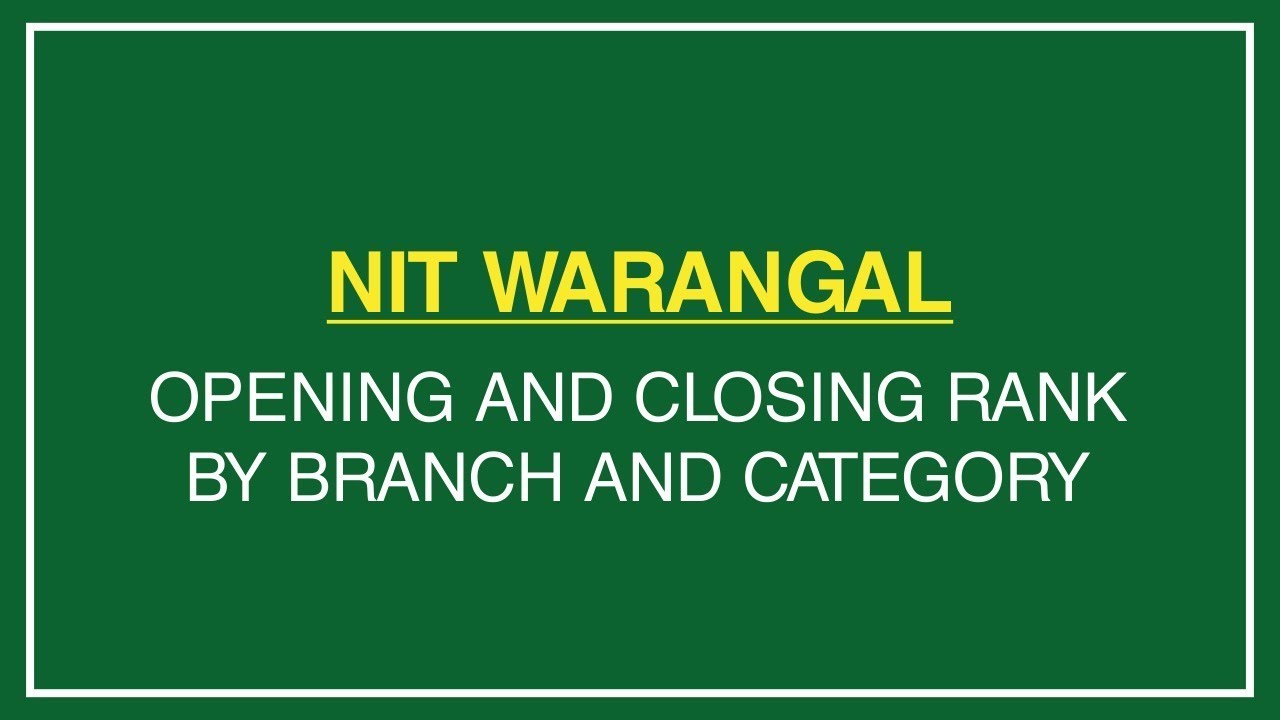 NIT WARANGAL

OPENING AND CLOSING RANK BY BRANCH AND CATEGORY